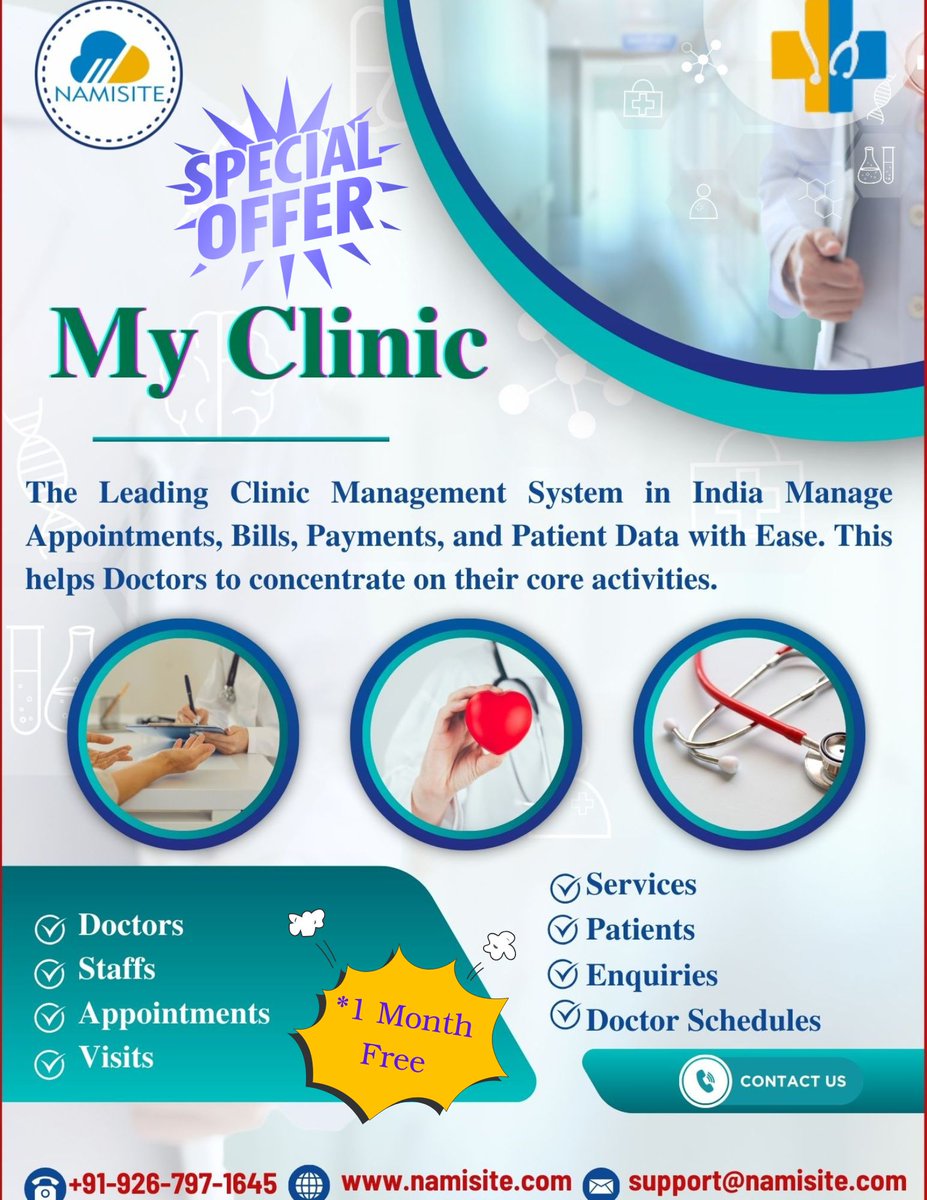 NAMISITE

SPECIAL OFFER

My Clinic

The Leading Clinic Management System in India Manage Appointments, Bills, Payments, and Patient Data with Ease. This helps Doctors to concentrate on their core activities.

Doctors
Staffs
Appointments
Visits

*1 Month Free

Services
Patients
Enquiries
Doctor Schedules

CONTACT US

+91-926-797-1645 www.namisite.com support@namisite.com